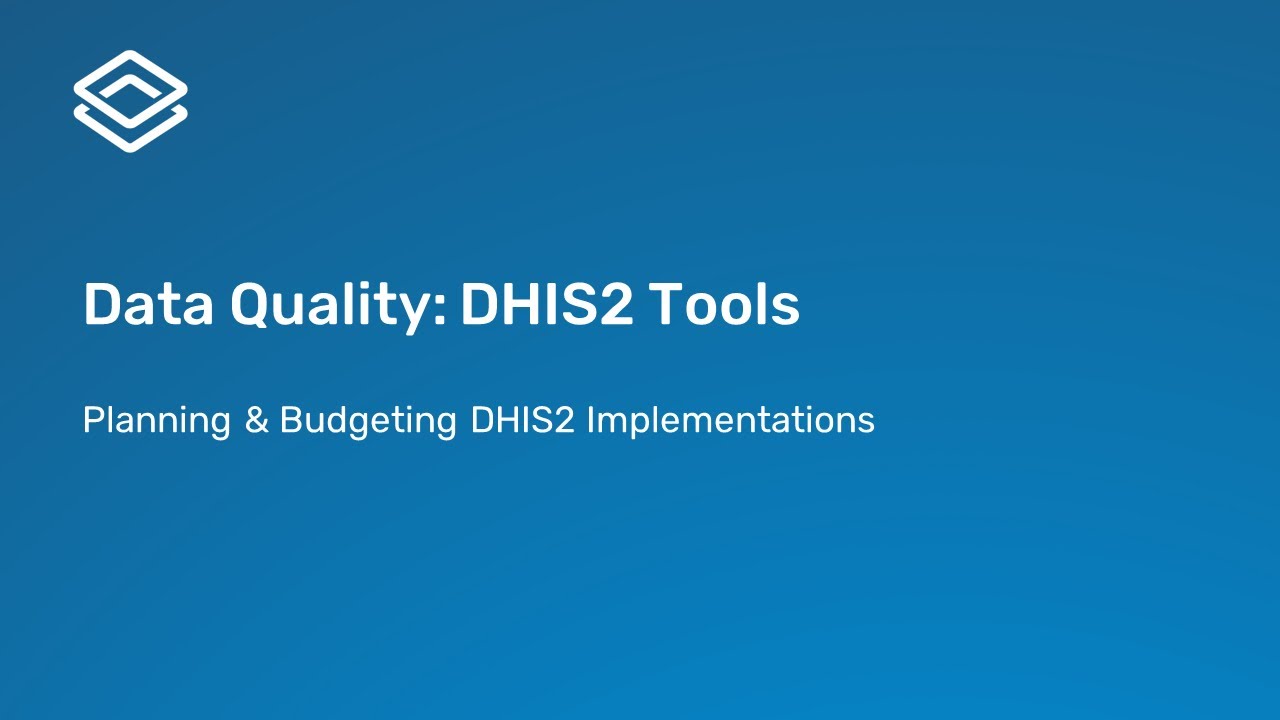 Data Quality: DHIS2 Tools

Planning & Budgeting DHIS2 Implementations